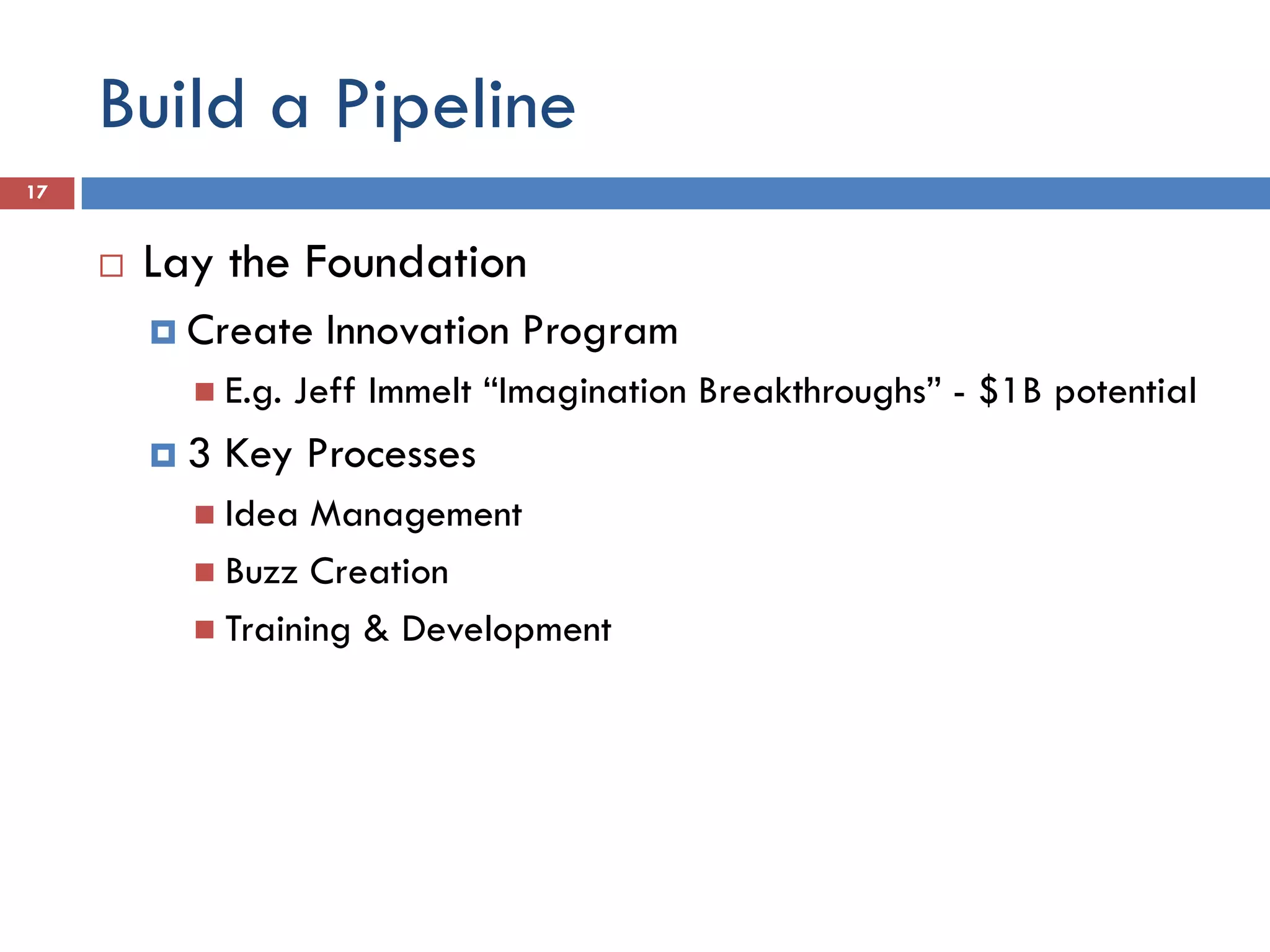 Build a Pipeline

17

Lay the Foundation

Create Innovation Program

E.g. Jeff Immelt “Imagination Breakthroughs” - \$1B potential

3 Key Processes

Idea Management

Buzz Creation

Training & Development